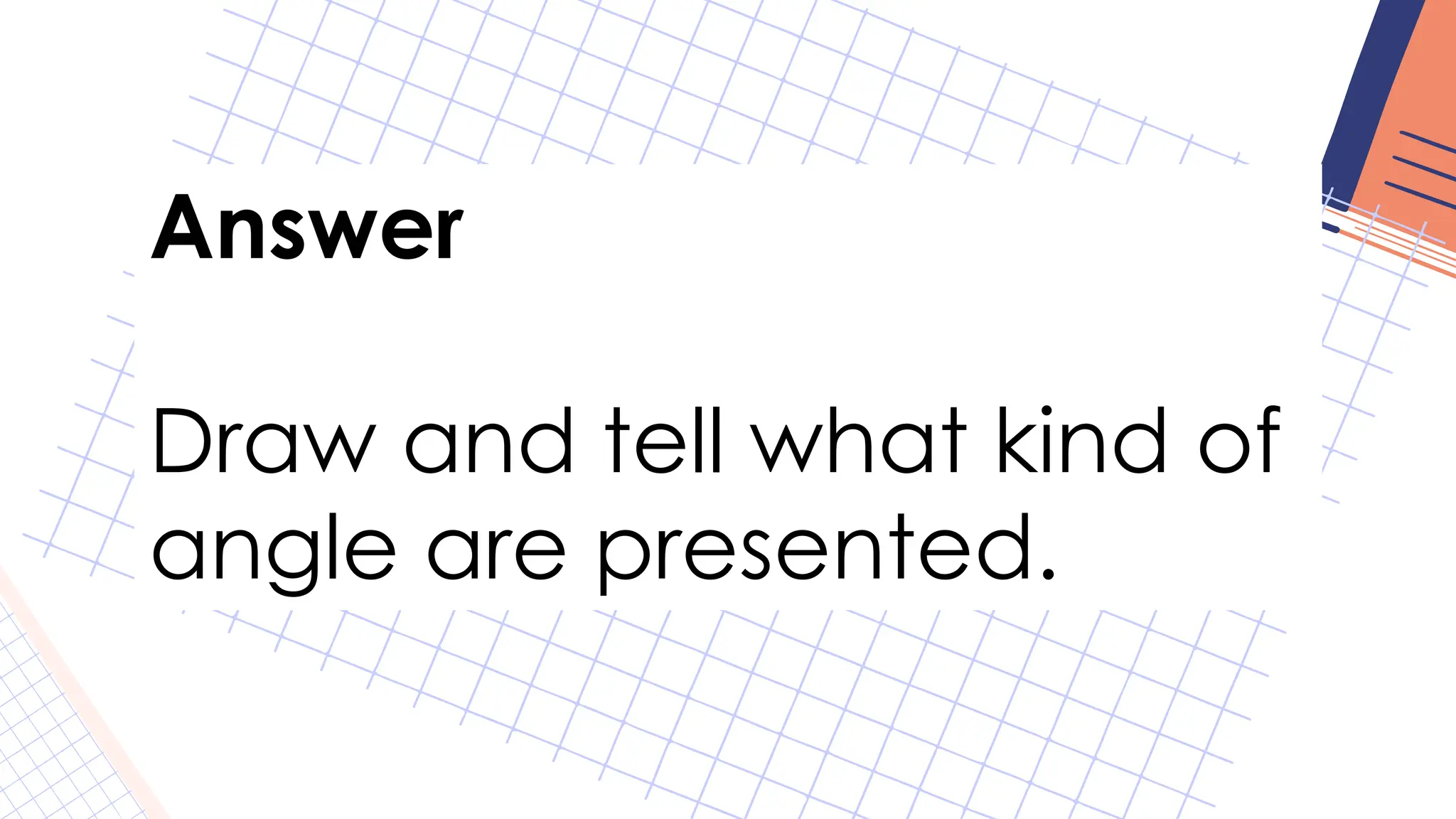 Answer

Draw and tell what kind of angle are presented.